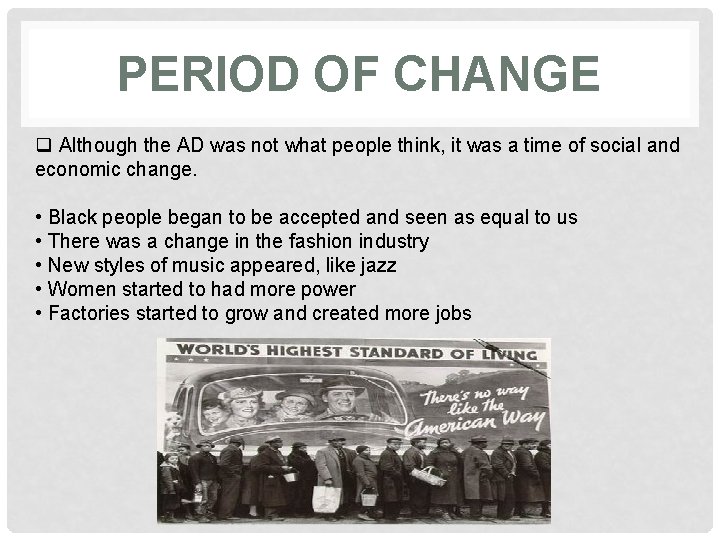 PERIOD OF CHANGE

❑ Although the AD was not what people think, it was a time of social and economic change.

• Black people began to be accepted and seen as equal to us
• There was a change in the fashion industry
• New styles of music appeared, like jazz
• Women started to had more power
• Factories started to grow and created more jobs

WORLD'S HIGHEST STANDARD OF LIVING
There's no way like the American Way